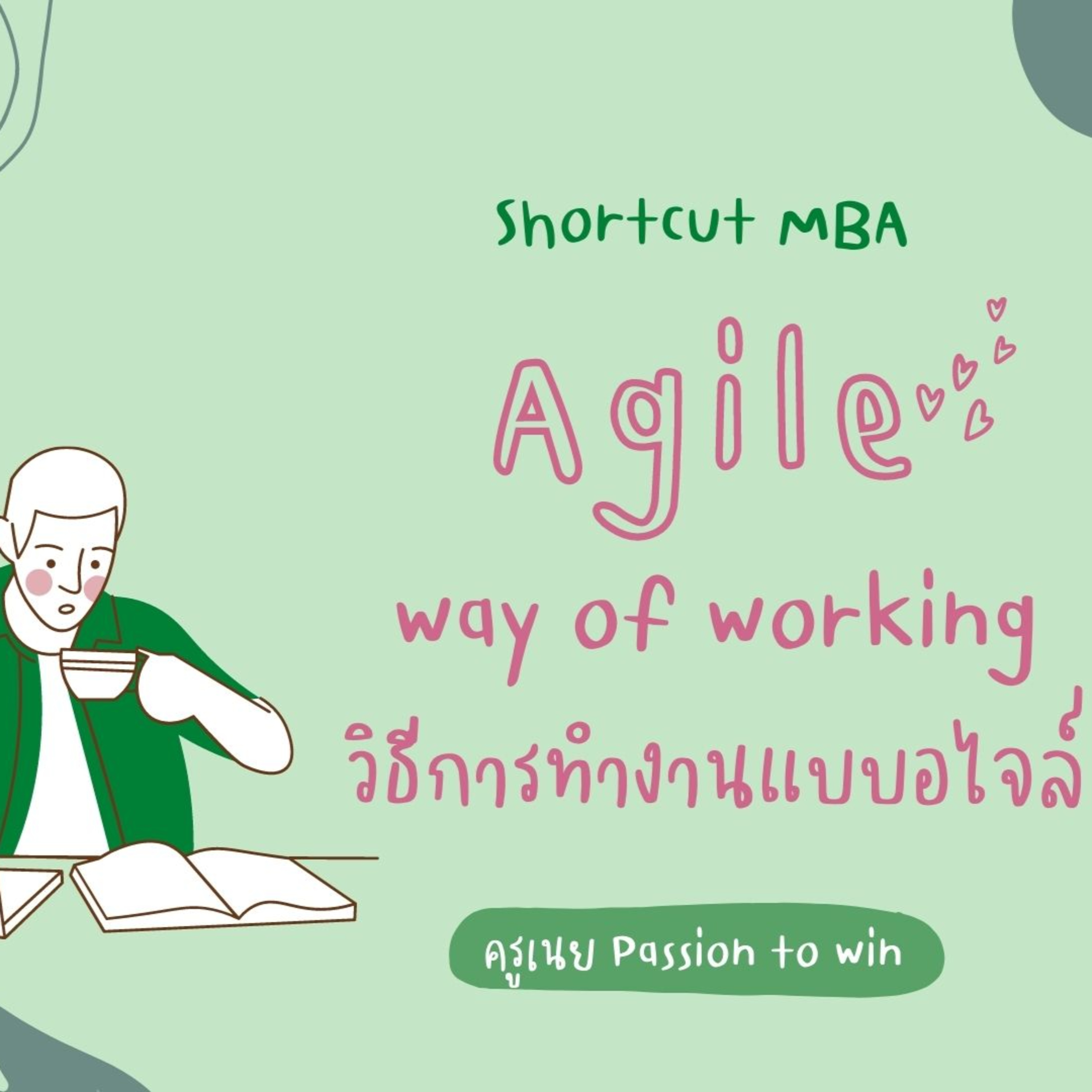 Shortcut MBA

Agile

way of working

วิธีการทำงานแบบอไจล์

ครูเนย Passion to win